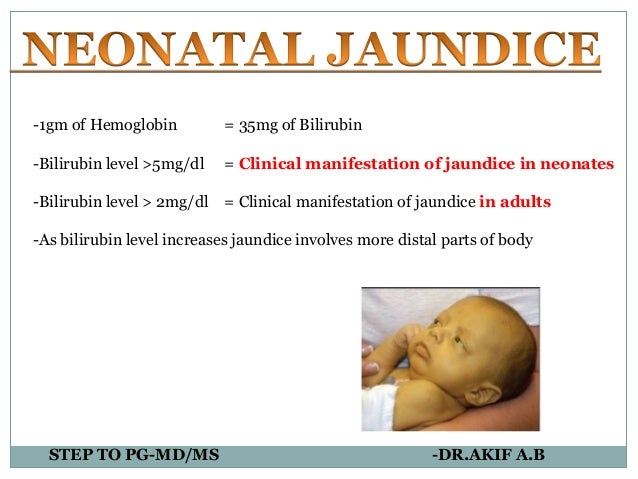 NEONATAL JAUNDICE

-1gm of Hemoglobin = 35mg of Bilirubin

-Bilirubin level >5mg/dl = Clinical manifestation of jaundice in neonates

-Bilirubin level > 2mg/dl = Clinical manifestation of jaundice in adults

-As bilirubin level increases jaundice involves more distal parts of body

STEP TO PG-MD/MS -DR.AKIF A.B